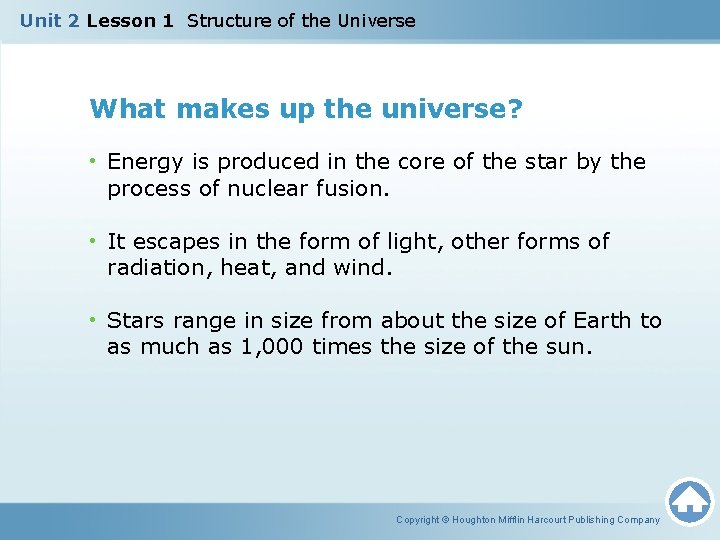 Unit 2 Lesson 1 Structure of the Universe

What makes up the universe?

• Energy is produced in the core of the star by the process of nuclear fusion.

• It escapes in the form of light, other forms of radiation, heat, and wind.

• Stars range in size from about the size of Earth to as much as 1,000 times the size of the sun.

Copyright © Houghton Mifflin Harcourt Publishing Company